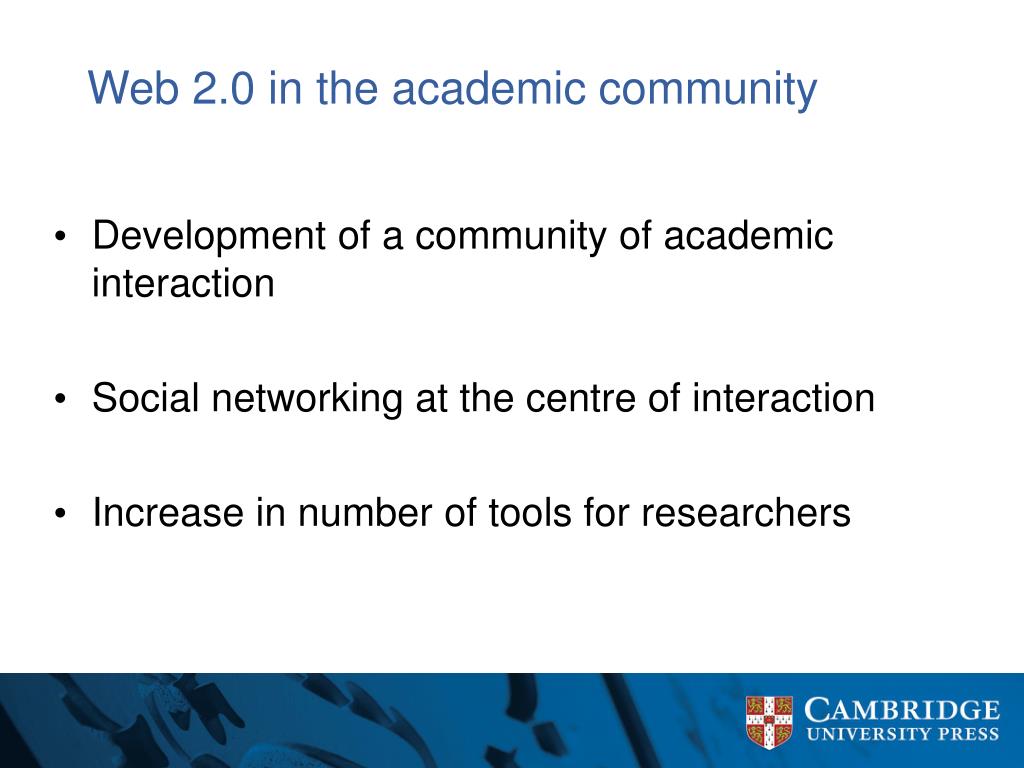 Web 2.0 in the academic community

• Development of a community of academic interaction

• Social networking at the centre of interaction

• Increase in number of tools for researchers

CAMBRIDGE
UNIVERSITY PRESS